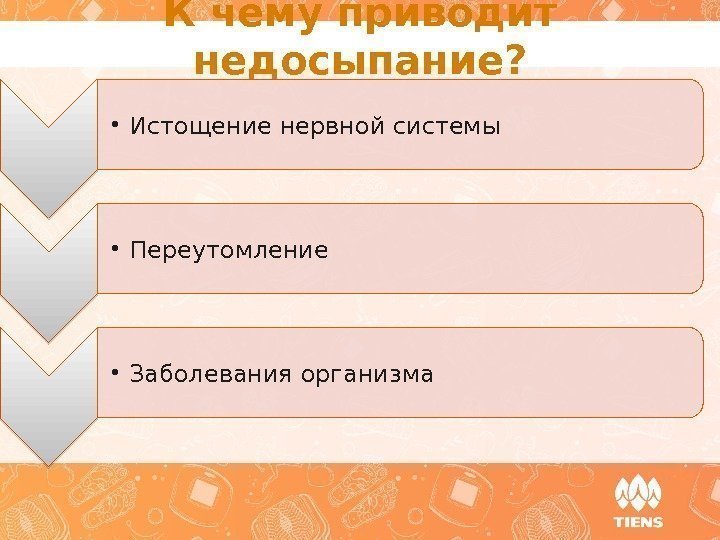 К чему приводит недосыпание?

• Истощение нервной системы

• Переутомление

• Заболевания организма

TIENS